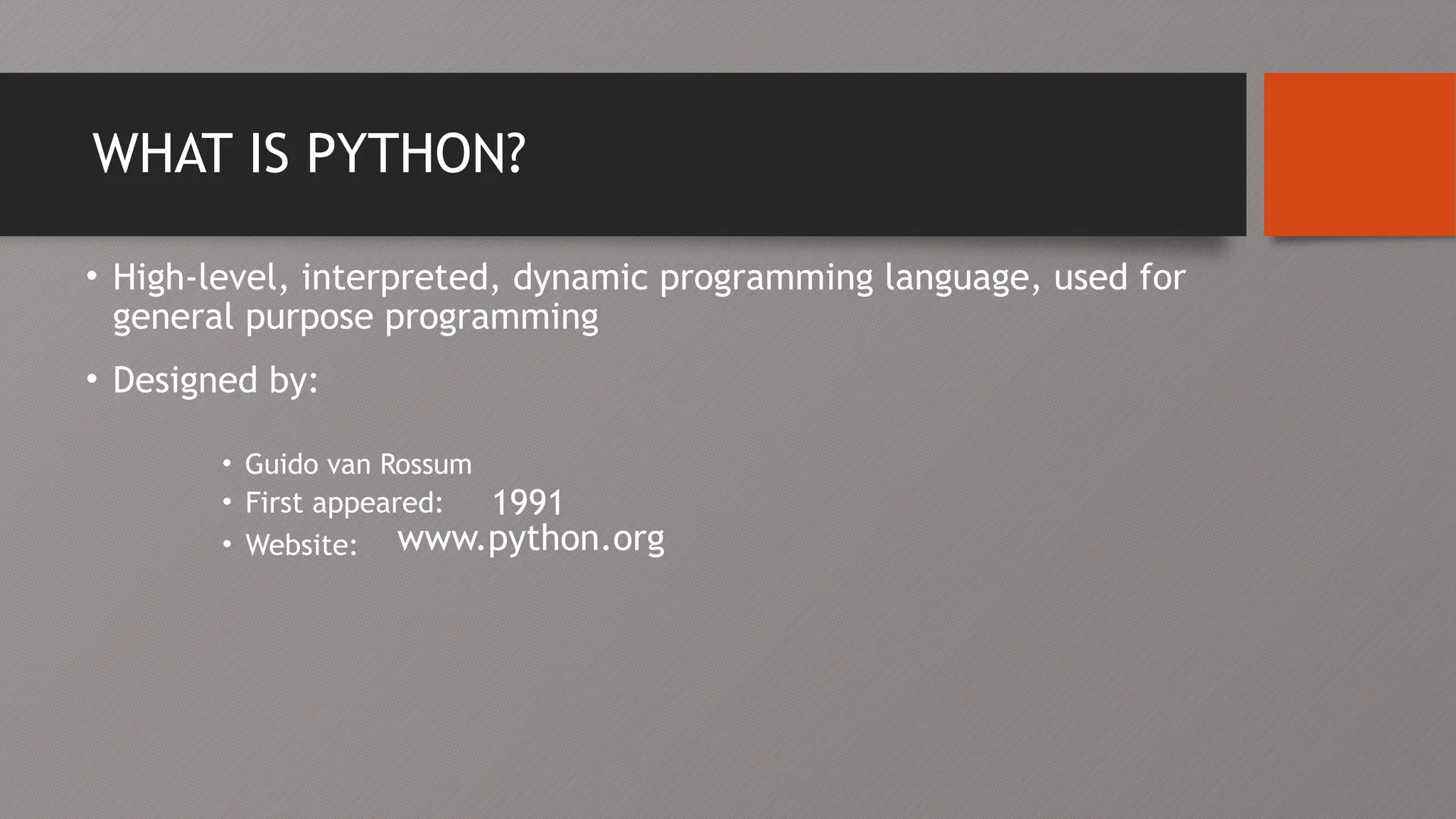 WHAT IS PYTHON?

• High-level, interpreted, dynamic programming language, used for general purpose programming

• Designed by:

• Guido van Rossum
• First appeared: 1991
• Website: www.python.org